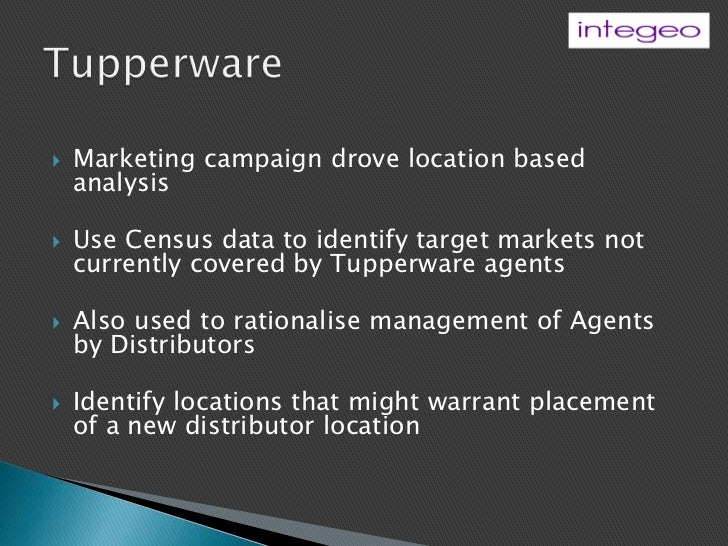 integeo

Tupperware

Marketing campaign drove location based analysis

Use Census data to identify target markets not currently covered by Tupperware agents

Also used to rationalise management of Agents by Distributors

Identify locations that might warrant placement of a new distributor location